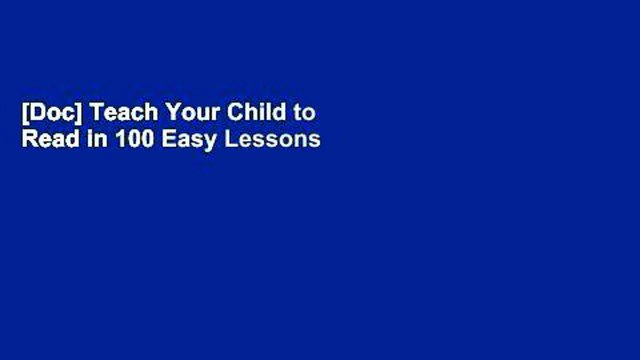 [Doc] Teach Your Child to Read in 100 Easy Lessons